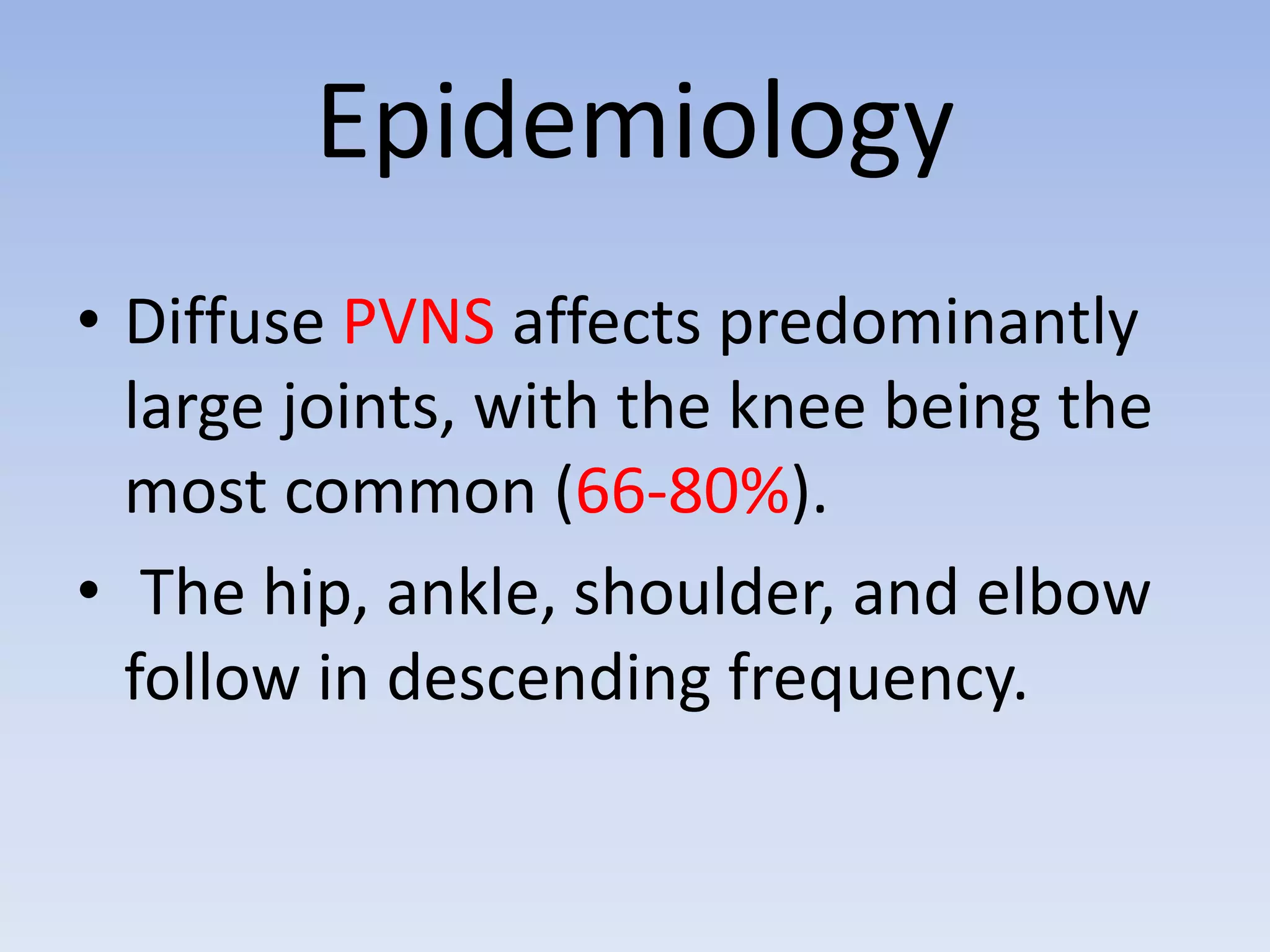 Epidemiology

• Diffuse PVNS affects predominantly large joints, with the knee being the most common (66-80%).

• The hip, ankle, shoulder, and elbow follow in descending frequency.